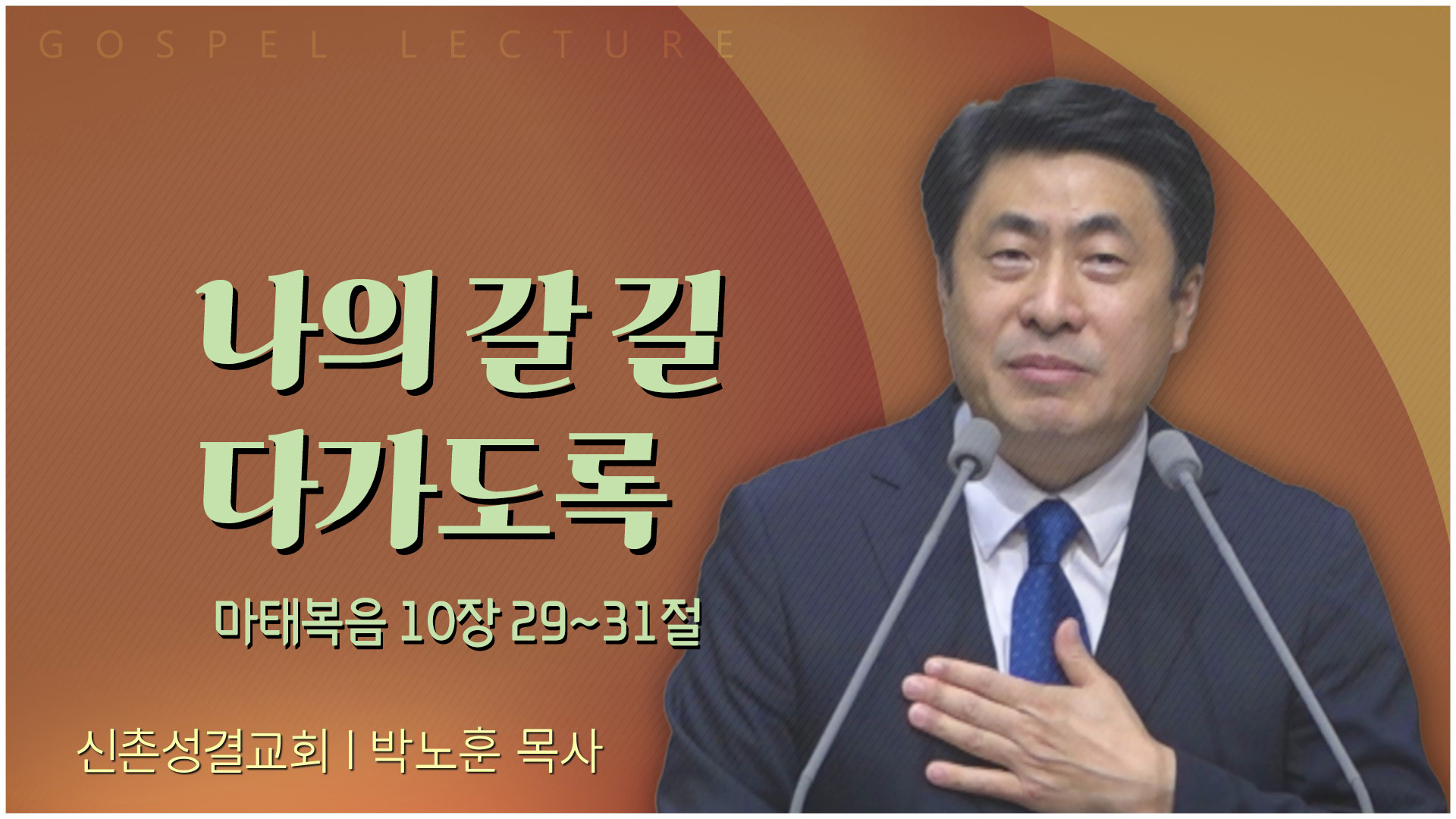 GOSPEL LECTURE

나의 갈 길
다가도록

마태복음 10장 29~31절

신촌성결교회 | 박노훈 목사